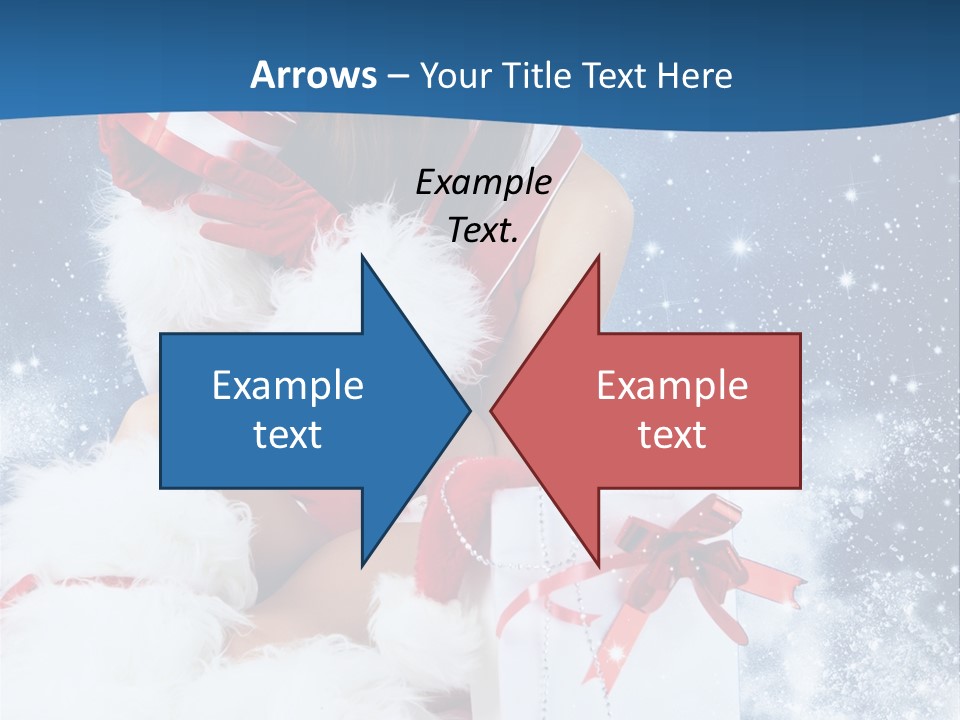 Arrows – Your Title Text Here

Example Text.

Example text

Example text